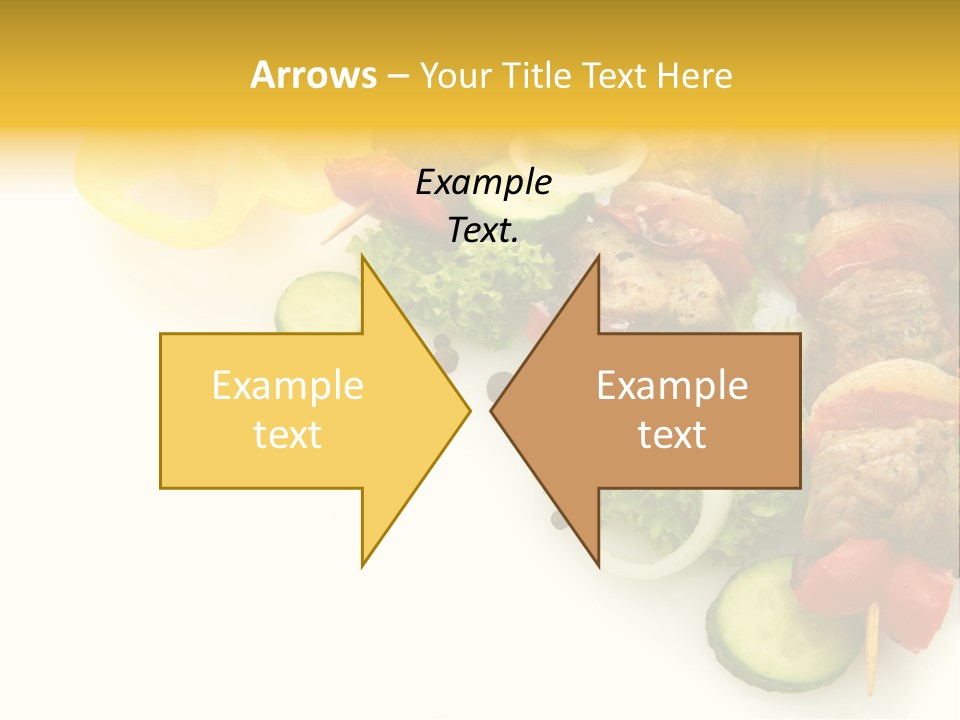 Arrows – Your Title Text Here

Example Text.

Example text

Example text